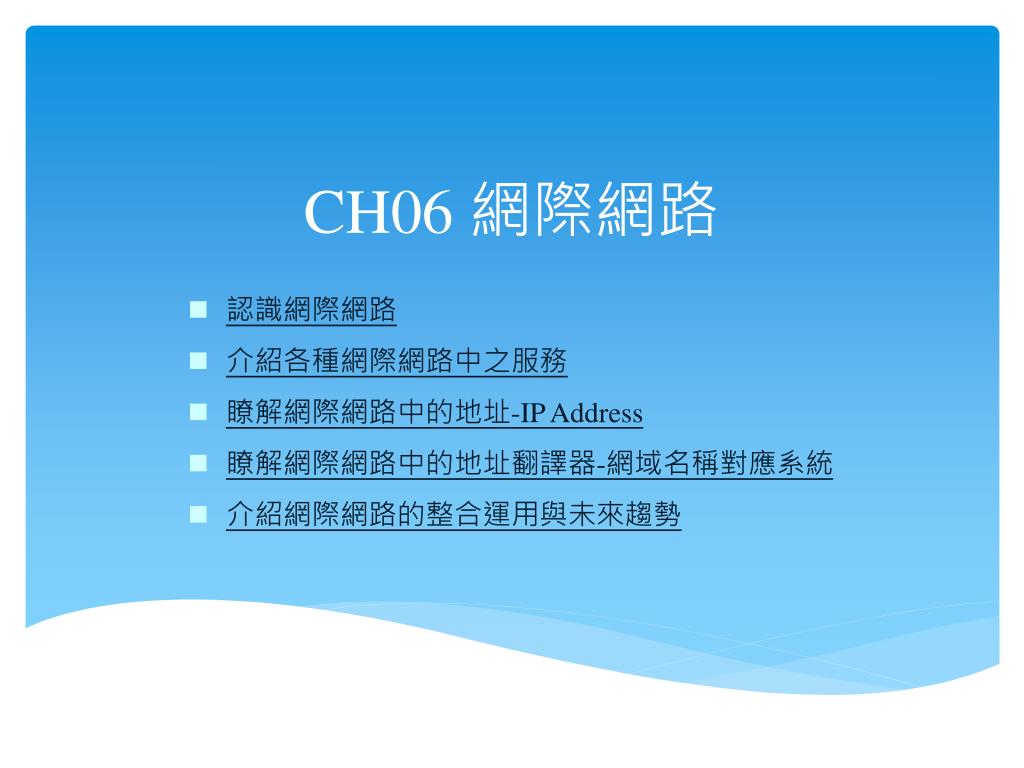 CH06 網際網路

認識網際網路
介紹各種網際網路中之服務
瞭解網際網路中的地址-IP Address
瞭解網際網路中的地址翻譯器-網域名稱對應系統
介紹網際網路的整合運用與未來趨勢